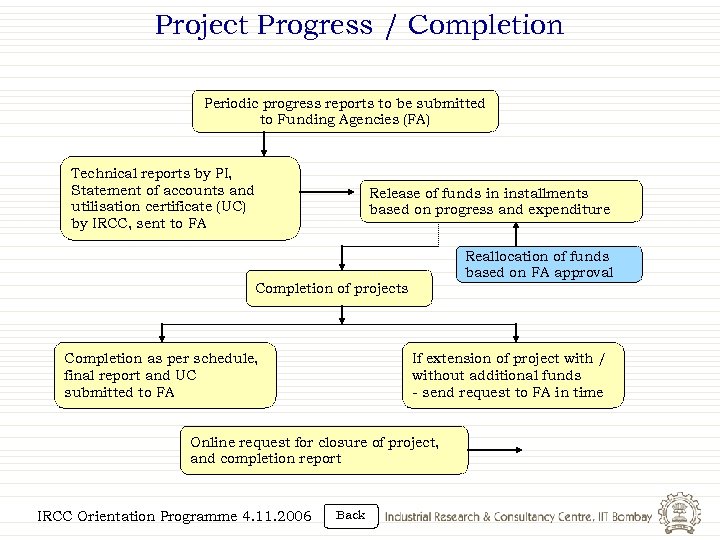 Project Progress / Completion

Periodic progress reports to be submitted to Funding Agencies (FA)

Technical reports by PI, Statement of accounts and utilisation certificate (UC) by IRCC, sent to FA

Release of funds in installments based on progress and expenditure

Reallocation of funds based on FA approval

Completion of projects

Completion as per schedule, final report and UC submitted to FA

If extension of project with / without additional funds - send request to FA in time

Online request for closure of project, and completion report

IRCC Orientation Programme 4.11.2006

Back

Industrial Research & Consultancy Centre, IIT Bombay